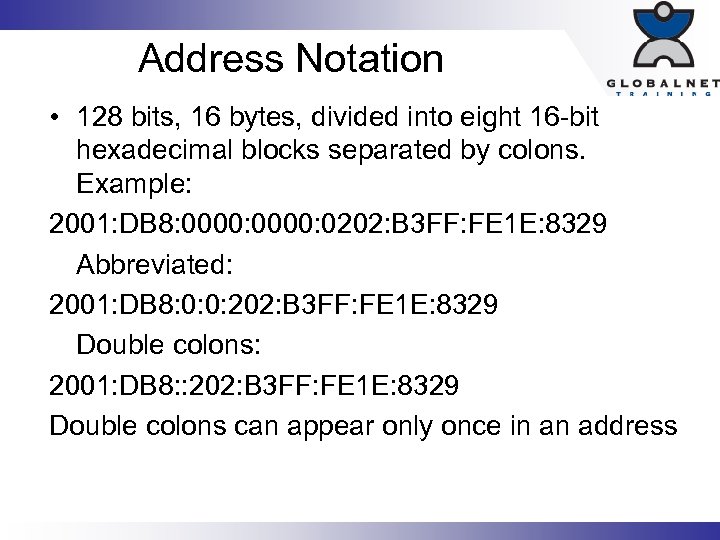 Address Notation

GLOBALNET
TRAINING

• 128 bits, 16 bytes, divided into eight 16-bit hexadecimal blocks separated by colons. Example:

2001:DB8:0000:0000:0202:B3FF:FE1E:8329

Abbreviated:

2001:DB8:0:0:202:B3FF:FE1E:8329

Double colons:

2001:DB8::202:B3FF:FE1E:8329

Double colons can appear only once in an address